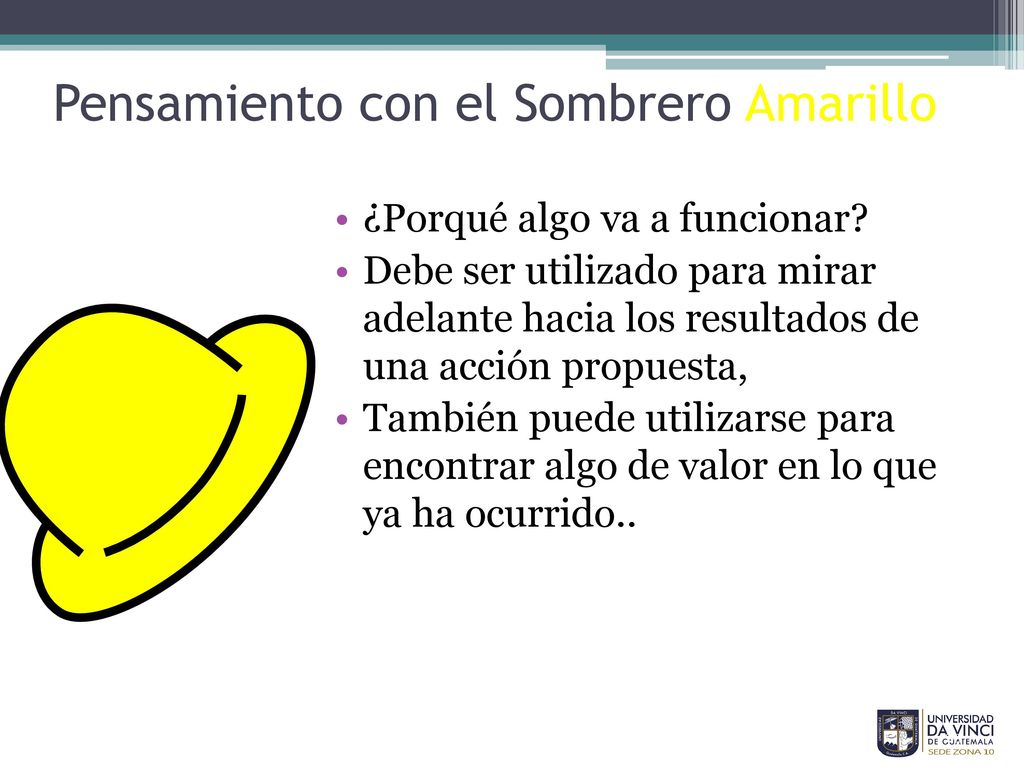 Pensamiento con el Sombrero Amarillo

• ¿Porqué algo va a funcionar?
• Debe ser utilizado para mirar adelante hacia los resultados de una acción propuesta,
• También puede utilizarse para encontrar algo de valor en lo que ya ha ocurrido..

UNIVERSIDAD DA VINCI DE GUATEMALA SEDE ZONA 10